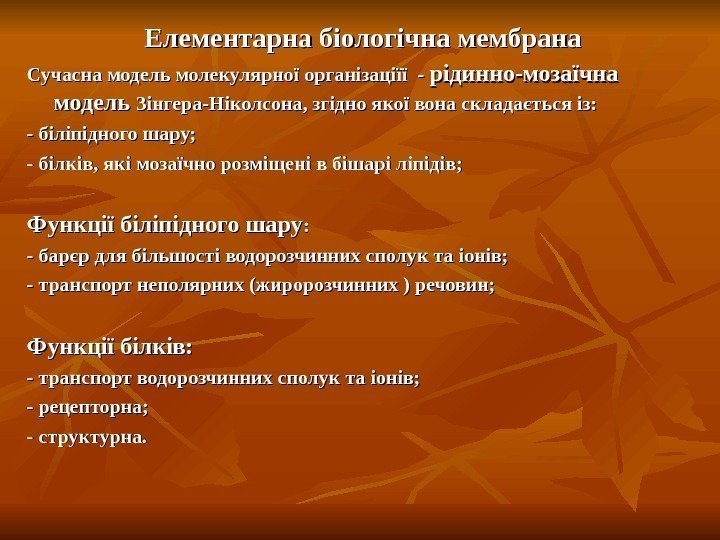 Елементарна біологічна мембрана

Сучасна модель молекулярної організації - рідинно-мозаїчна модель Зінгера-Ніколсона, згідно якої вона складається із:

- біліпідного шару;

- білків, які мозаїчно розміщені в бішарі ліпідів;

Функції біліпідного шару:

- барєр для більшості водорозчинних сполук та іонів;

- транспорт неполярних (жиророзчинних ) речовин;

Функції білків:

- транспорт водорозчинних сполук та іонів;

- рецепторна;

- структурна.